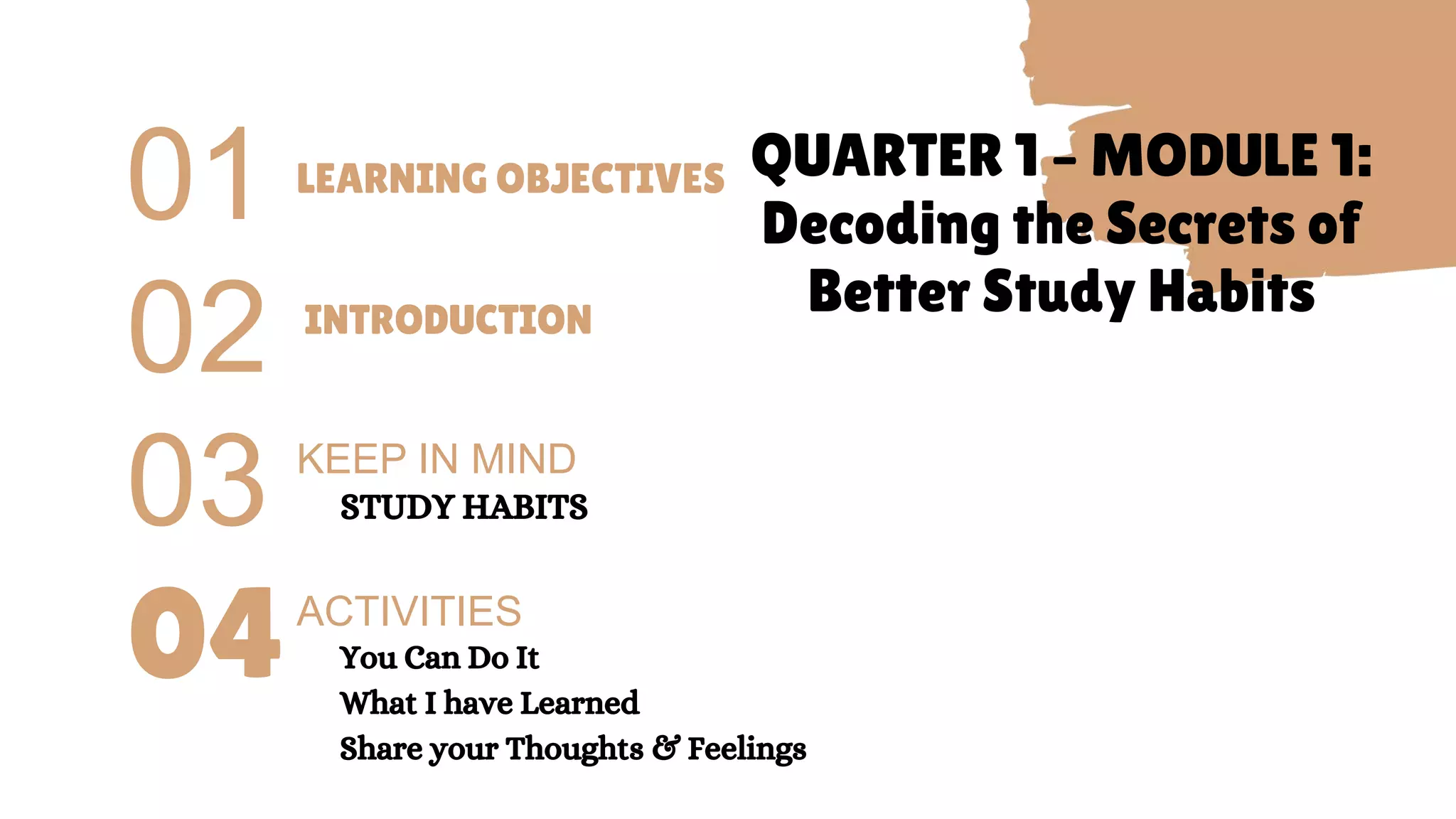 QUARTER 1 – MODULE 1:
Decoding the Secrets of Better Study Habits

01 LEARNING OBJECTIVES

02 INTRODUCTION

03 KEEP IN MIND
STUDY HABITS

04 ACTIVITIES
You Can Do It
What I have Learned
Share your Thoughts & Feelings